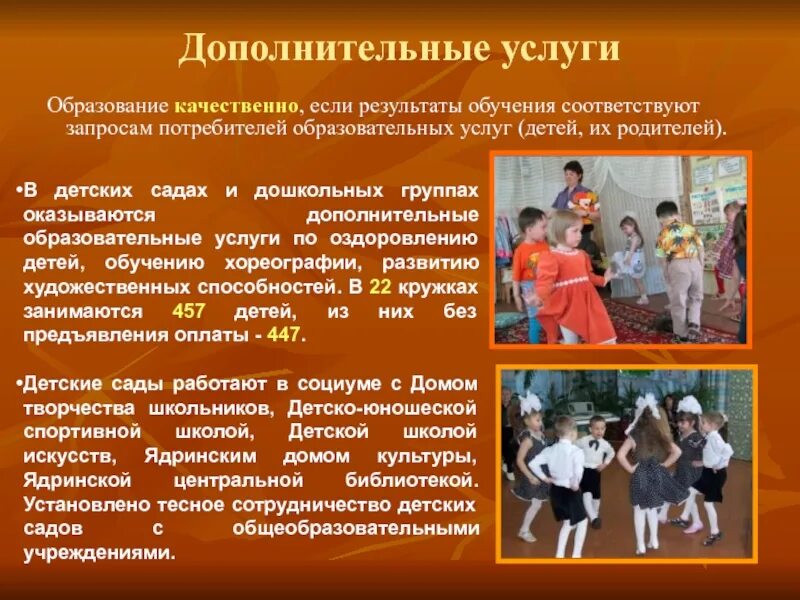 Дополнительные услуги

Образование качественно, если результаты обучения соответствуют запросам потребителей образовательных услуг (детей, их родителей).

•В детских садах и дошкольных группах оказываются дополнительные образовательные услуги по оздоровлению детей, обучению хореографии, развитию художественных способностей. В 22 кружках занимаются 457 детей, из них без предъявления оплаты - 447.

•Детские сады работают в социуме с Домом творчества школьников, Детско-юношеской спортивной школой, Детской школой искусств, Ядринским домом культуры, Ядринской центральной библиотекой. Установлено тесное сотрудничество детских садов с общеобразовательными учреждениями.